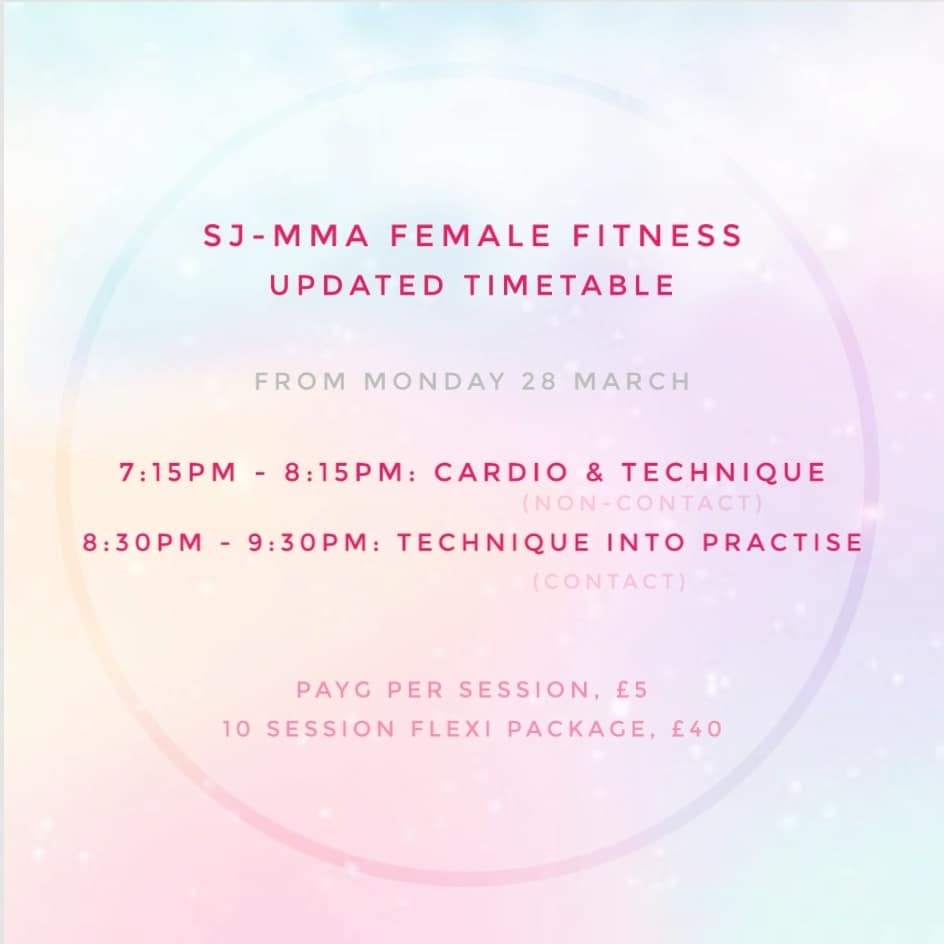 SJ-MMA FEMALE FITNESS
UPDATED TIMETABLE

FROM MONDAY 28 MARCH

7:15PM - 8:15PM: CARDIO & TECHNIQUE
(NON-CONTACT)
8:30PM - 9:30PM: TECHNIQUE INTO PRACTISE
(CONTACT)

PAYG PER SESSION, £5
10 SESSION FLEXI PACKAGE, £40